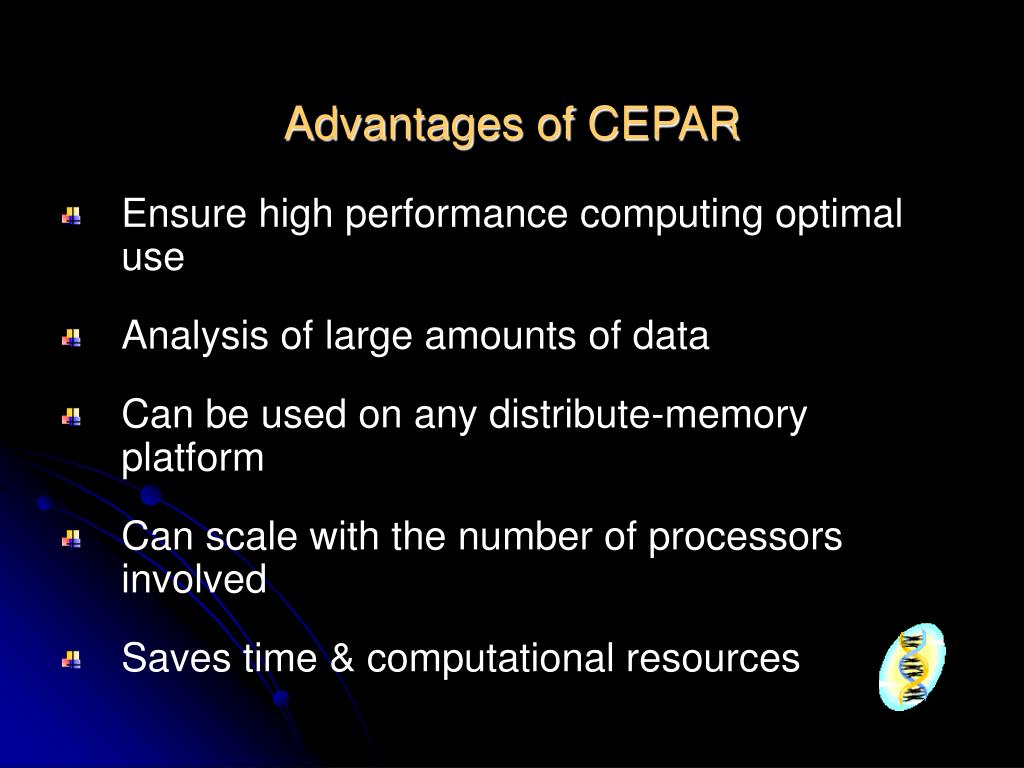 Advantages of CEPAR

Ensure high performance computing optimal use

Analysis of large amounts of data

Can be used on any distribute-memory platform

Can scale with the number of processors involved

Saves time & computational resources